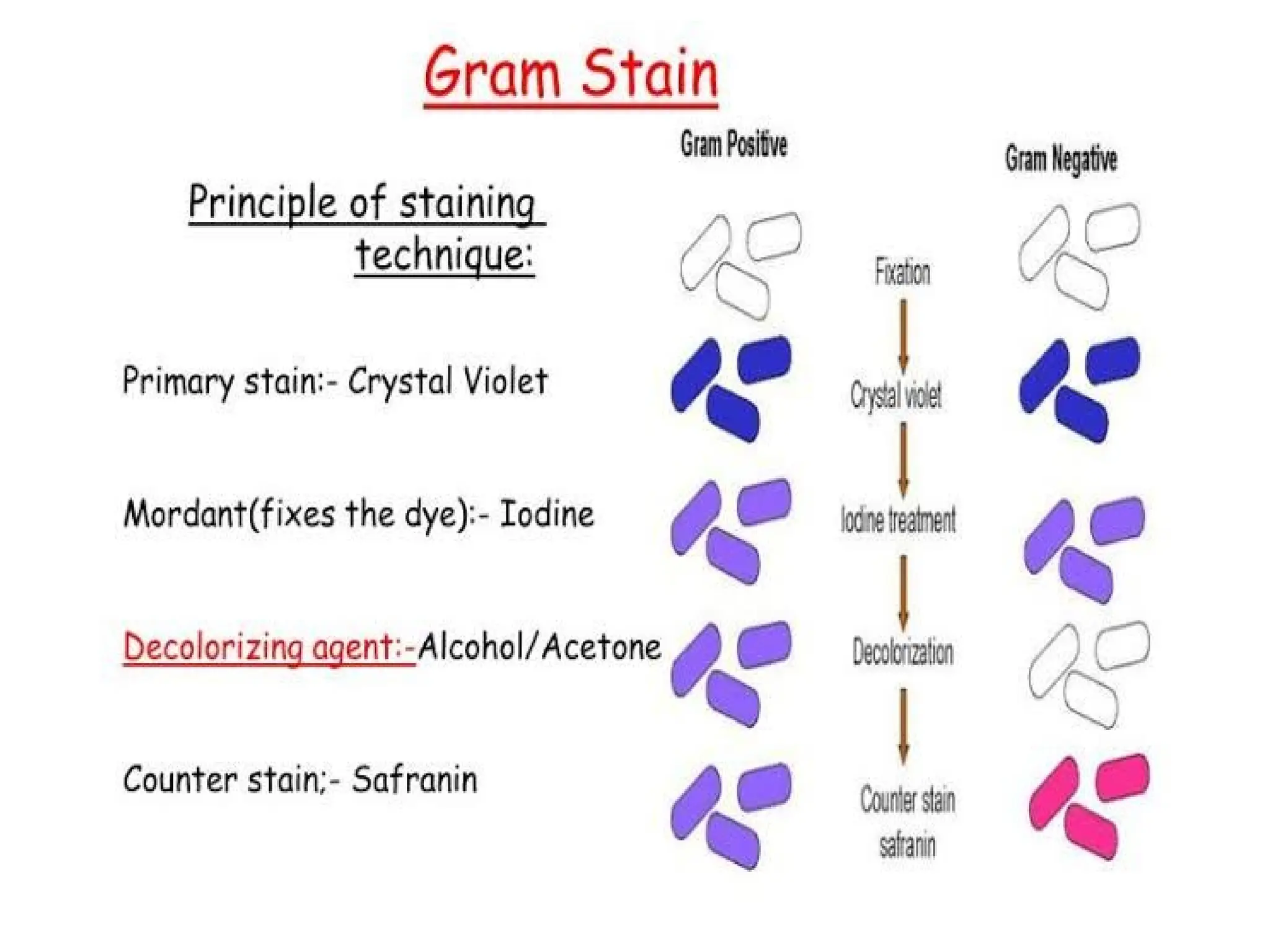 Gram Stain

Principle of staining technique:

Primary stain:- Crystal Violet

Mordant(fixes the dye):- Iodine

Decolorizing agent:-Alcohol/Acetone

Counter stain;- Safranin

Gram Positive

Gram Negative

Fixation

Crystal violet

Iodine treatment

Decolorization

Counter stain safranin